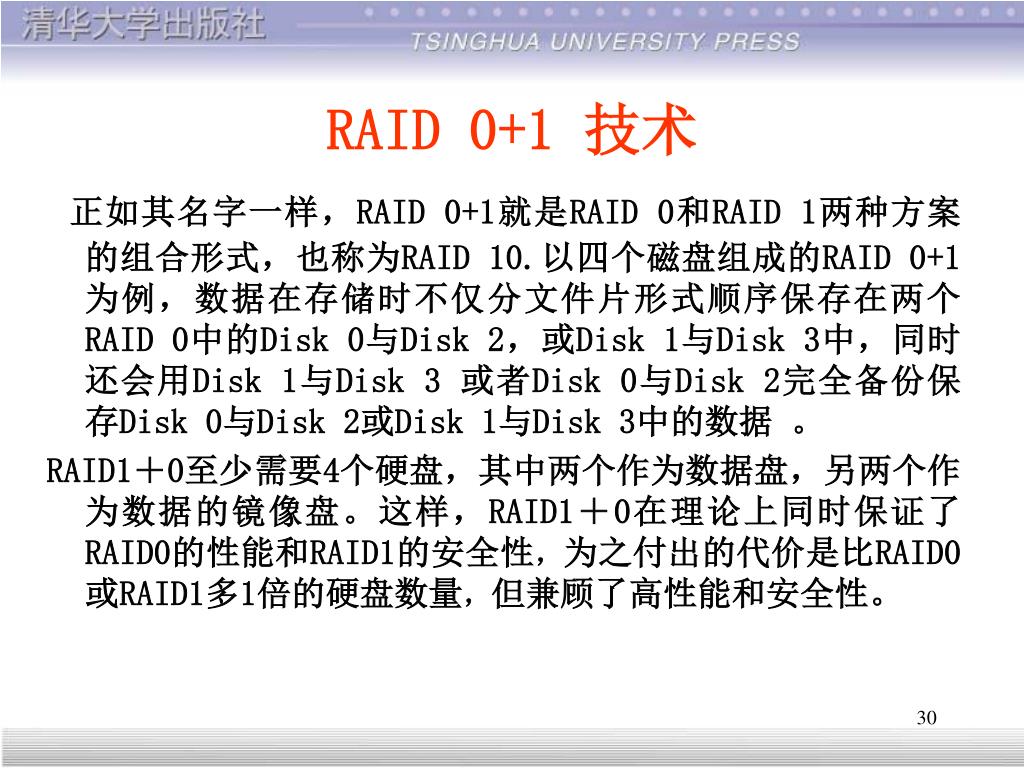 清华大学出版社
TSINGHUA UNIVERSITY PRESS

RAID 0+1 技术

正如其名字一样，RAID 0+1就是RAID 0和RAID 1两种方案的组合形式，也称为RAID 10.以四个磁盘组成的RAID 0+1为例，数据在存储时不仅分文件片形式顺序保存在两个RAID 0中的Disk 0与Disk 2，或Disk 1与Disk 3中，同时还会用Disk 1与Disk 3 或者Disk 0与Disk 2完全备份保存Disk 0与Disk 2或Disk 1与Disk 3中的数据 。

RAID1＋0至少需要4个硬盘，其中两个作为数据盘，另两个作为数据的镜像盘。这样，RAID1＋0在理论上同时保证了RAID0的性能和RAID1的安全性，为之付出的代价是比RAID0或RAID1多1倍的硬盘数量，但兼顾了高性能和安全性。

30